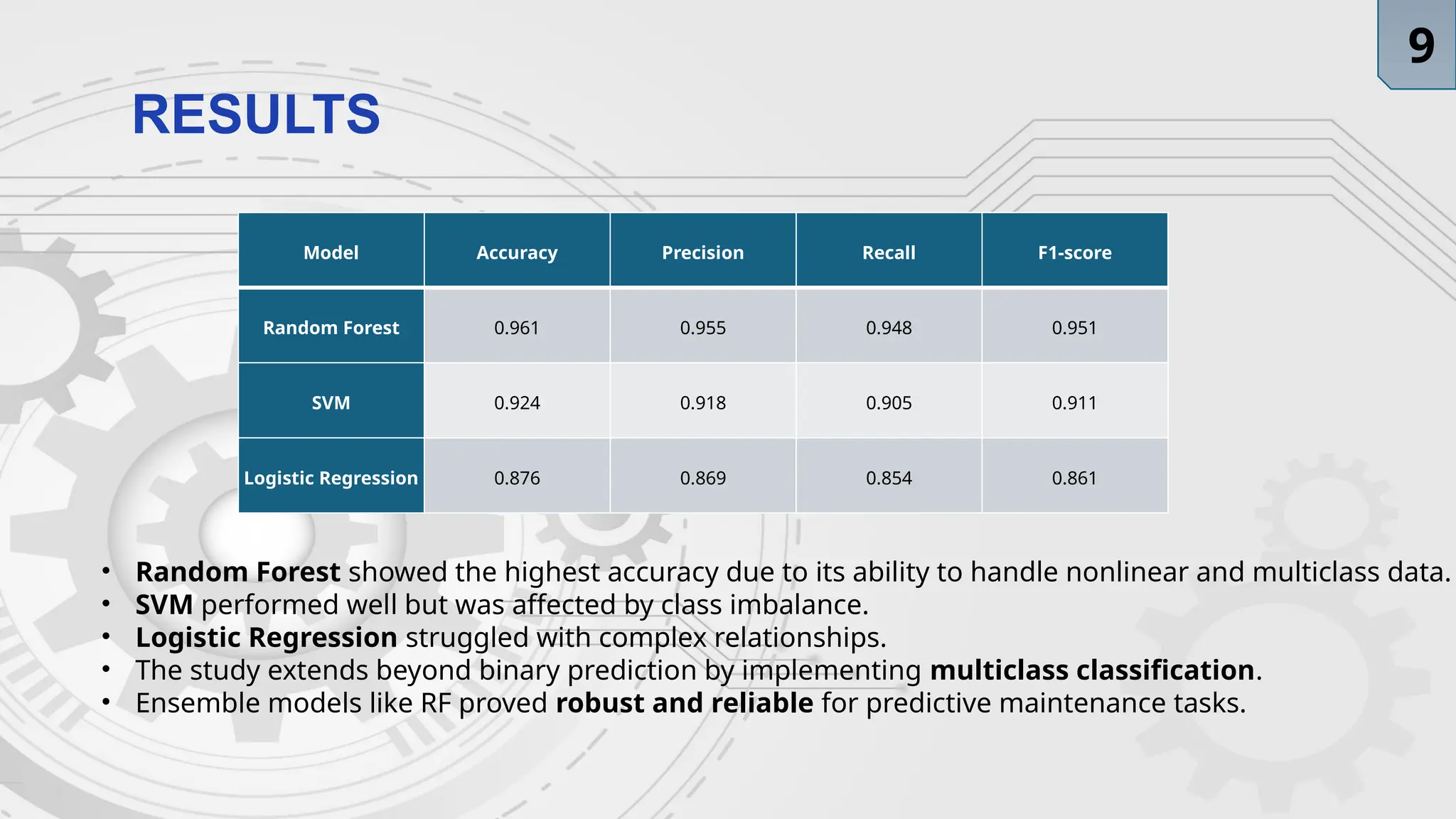 9

RESULTS

| Model | Accuracy | Precision | Recall | F1-score |
|---|---|---|---|---|
| Random Forest | 0.961 | 0.955 | 0.948 | 0.951 |
| SVM | 0.924 | 0.918 | 0.905 | 0.911 |
| Logistic Regression | 0.876 | 0.869 | 0.854 | 0.861 |

• Random Forest showed the highest accuracy due to its ability to handle nonlinear and multiclass data.
• SVM performed well but was affected by class imbalance.
• Logistic Regression struggled with complex relationships.
• The study extends beyond binary prediction by implementing multiclass classification.
• Ensemble models like RF proved robust and reliable for predictive maintenance tasks.